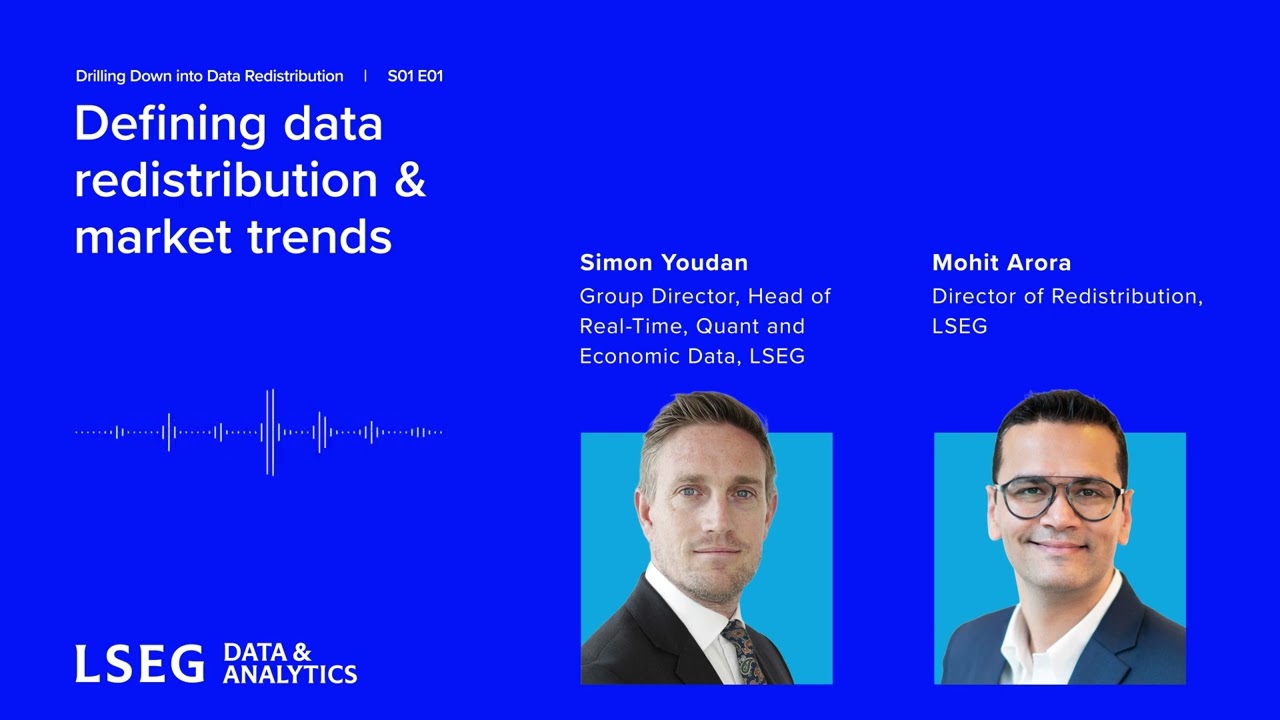 Drilling Down into Data Redistribution | S01 E01

Defining data redistribution & market trends

Simon Youdan
Group Director, Head of Real-Time, Quant and Economic Data, LSEG

Mohit Arora
Director of Redistribution, LSEG

LSEG DATA & ANALYTICS